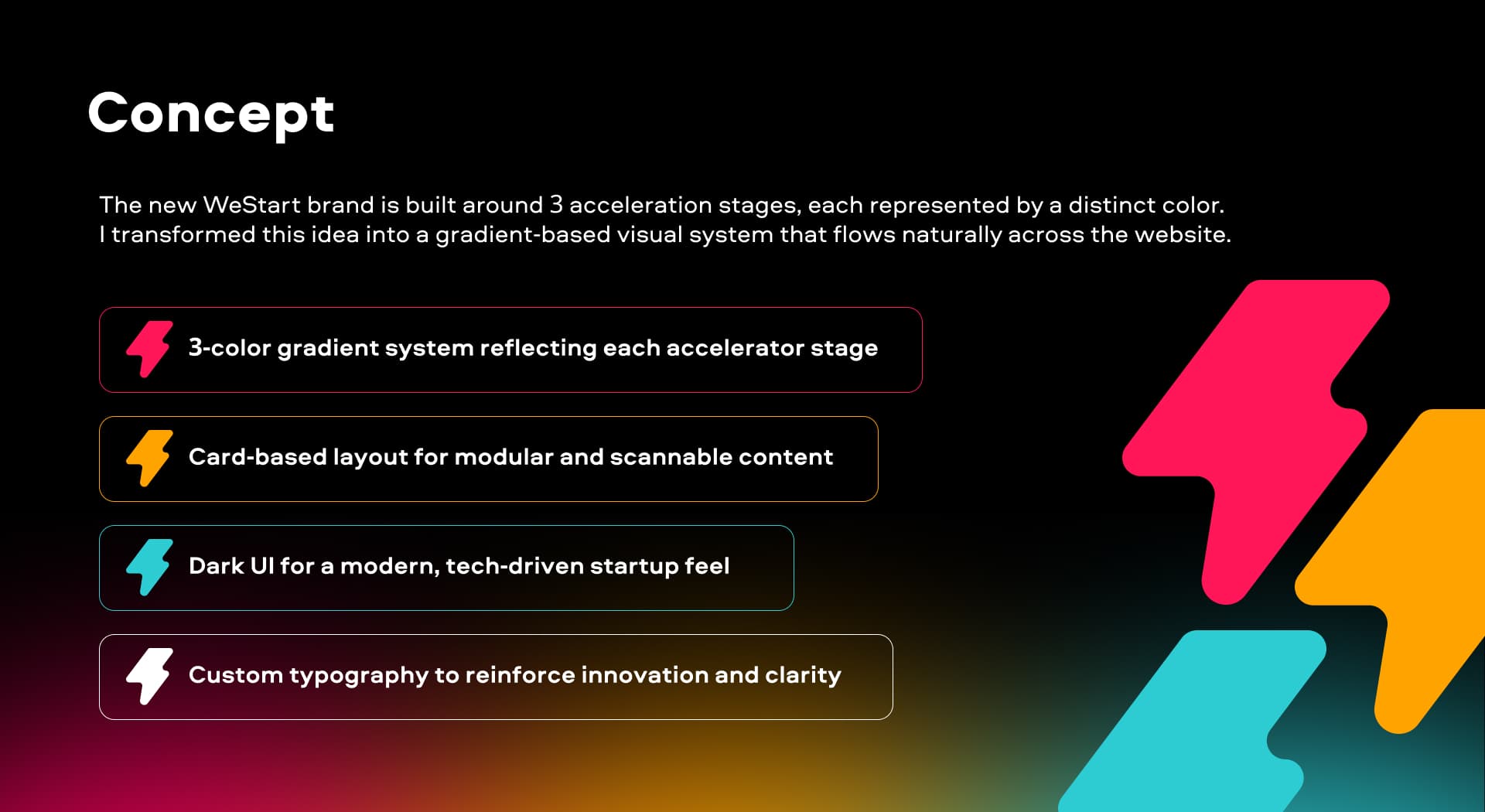 Concept

The new WeStart brand is built around 3 acceleration stages, each represented by a distinct color. I transformed this idea into a gradient-based visual system that flows naturally across the website.

3-color gradient system reflecting each accelerator stage

Card-based layout for modular and scannable content

Dark UI for a modern, tech-driven startup feel

Custom typography to reinforce innovation and clarity